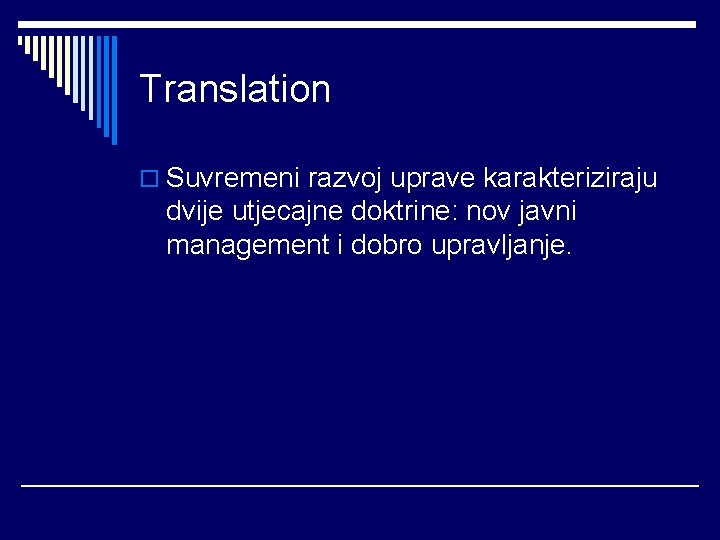 Translation

Suvremeni razvoj uprave karakteriziraju dvije utjecajne doktrine: nov javni management i dobro upravljanje.